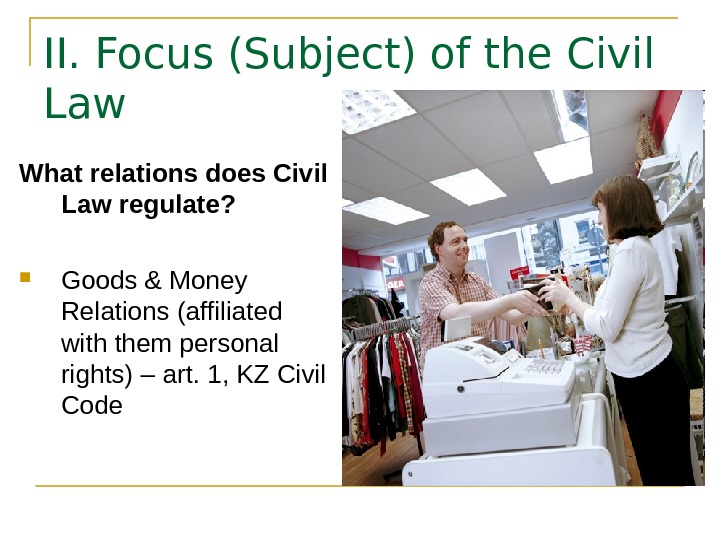 II. Focus (Subject) of the Civil Law

What relations does Civil Law regulate?

Goods & Money Relations (affiliated with them personal rights) – art. 1, KZ Civil Code